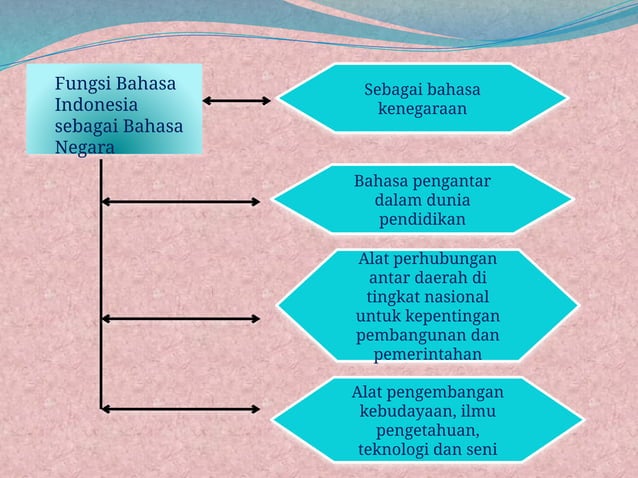 Fungsi Bahasa Indonesia sebagai Bahasa Negara

Sebagai bahasa kenegaraan

Bahasa pengantar dalam dunia pendidikan

Alat perhubungan antar daerah di tingkat nasional untuk kepentingan pembangunan dan pemerintahan

Alat pengembangan kebudayaan, ilmu pengetahuan, teknologi dan seni